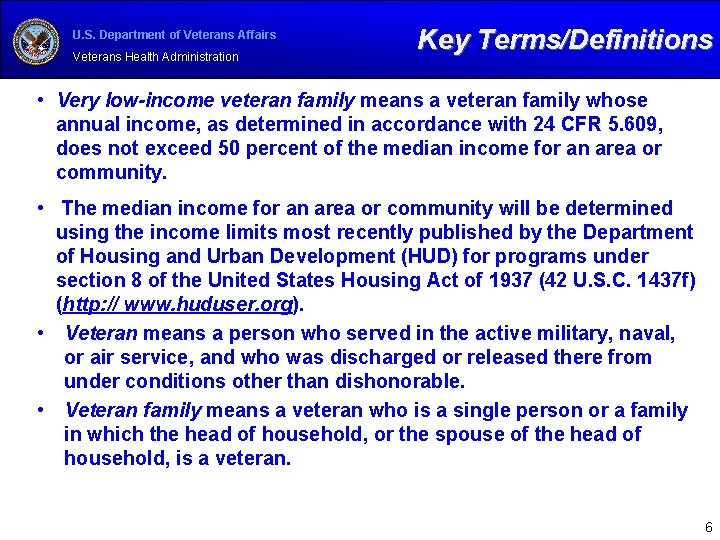 U.S. Department of Veterans Affairs
Veterans Health Administration

Key Terms/Definitions

• Very low-income veteran family means a veteran family whose annual income, as determined in accordance with 24 CFR 5.609, does not exceed 50 percent of the median income for an area or community.

• The median income for an area or community will be determined using the income limits most recently published by the Department of Housing and Urban Development (HUD) for programs under section 8 of the United States Housing Act of 1937 (42 U.S.C. 1437f) (http:// www.huduser.org).

• Veteran means a person who served in the active military, naval, or air service, and who was discharged or released there from under conditions other than dishonorable.

• Veteran family means a veteran who is a single person or a family in which the head of household, or the spouse of the head of household, is a veteran.

6